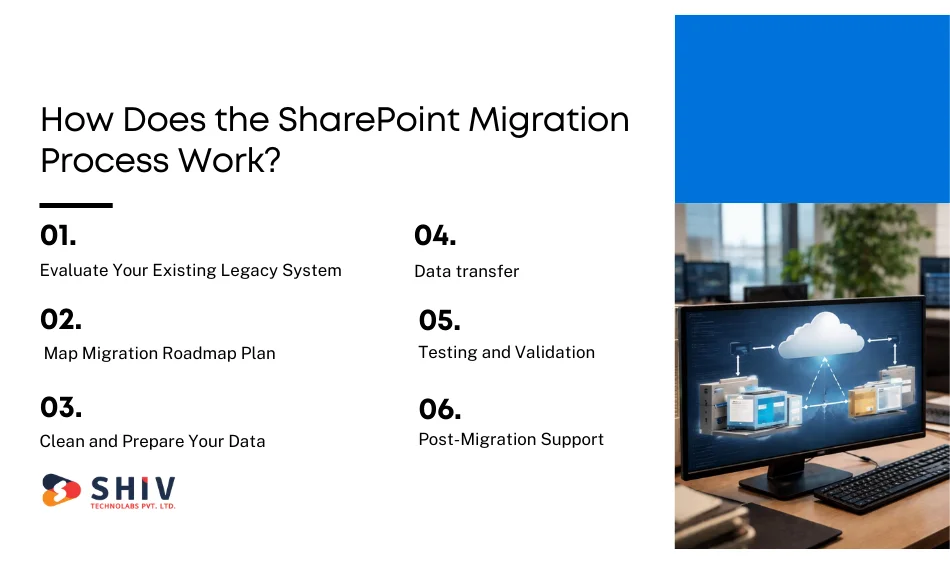 How Does the SharePoint Migration Process Work?

01.
Evaluate Your Existing Legacy System

02.
Map Migration Roadmap Plan

03.
Clean and Prepare Your Data

04.
Data transfer

05.
Testing and Validation

06.
Post-Migration Support

SHIV
TECHNOLABS PVT. LTD.